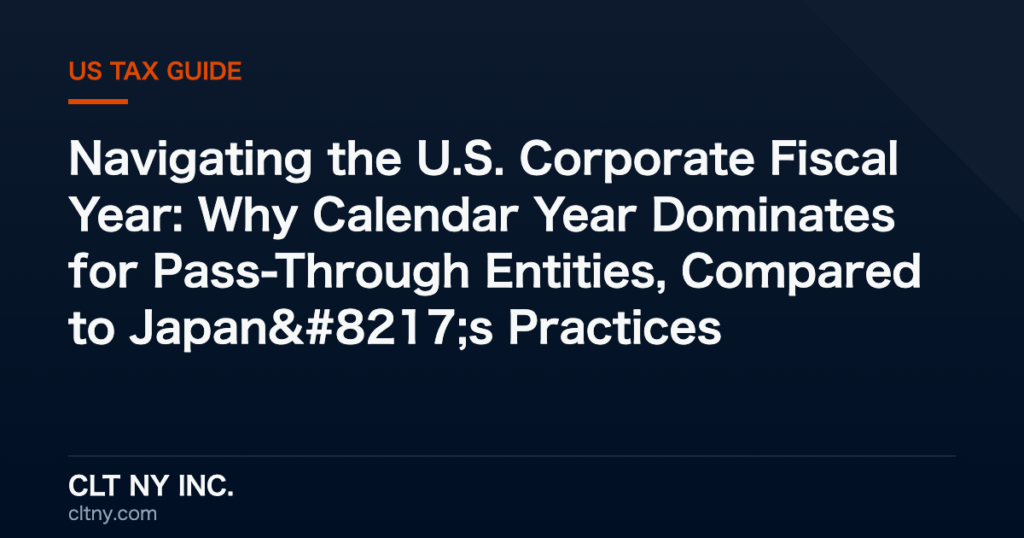 US TAX GUIDE

Navigating the U.S. Corporate Fiscal Year: Why Calendar Year Dominates for Pass-Through Entities, Compared to Japan&#8217;s Practices

CLT NY INC.
cltny.com